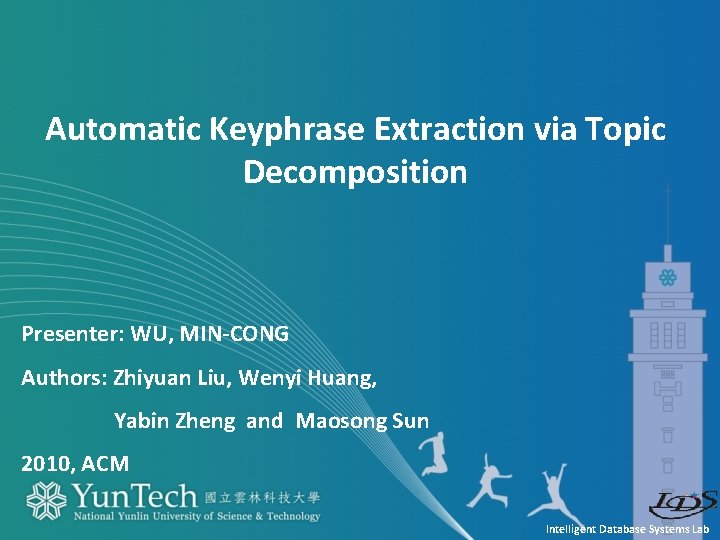 Automatic Keyphrase Extraction via Topic Decomposition

Presenter: WU, MIN-CONG

Authors: Zhiyuan Liu, Wenyi Huang,

Yabin Zheng and Maosong Sun

2010, ACM

YunTech 國立雲林科技大學
National Yunlin University of Science & Technology

IDS
Intelligent Database Systems Lab